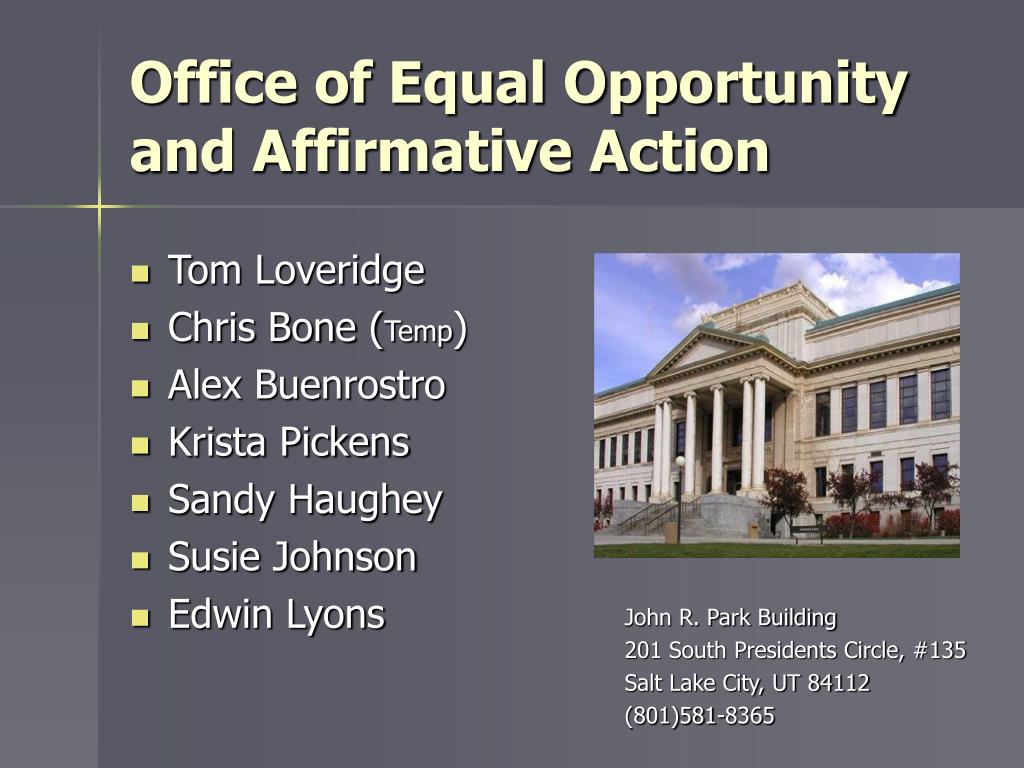 Office of Equal Opportunity and Affirmative Action

- Tom Loveridge
- Chris Bone (Temp)
- Alex Buenrostro
- Krista Pickens
- Sandy Haughey
- Susie Johnson
- Edwin Lyons

John R. Park Building
201 South Presidents Circle, #135
Salt Lake City, UT 84112
(801)581-8365